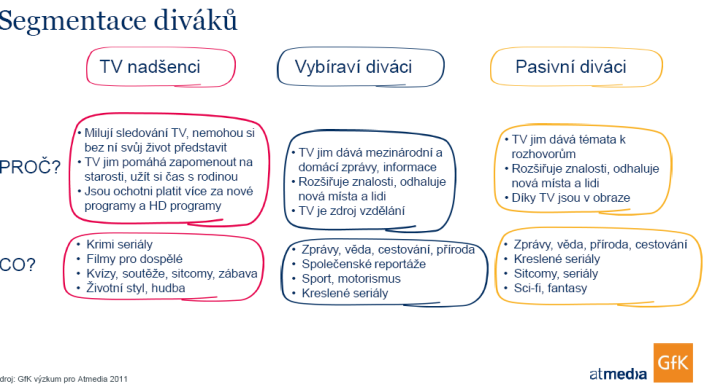 Segmentace diváků

TV nadšenci

Vybíraví diváci

Pasivní diváci

PROČ?

• Milují sledování TV, nemohou si bez ní svůj život představit
• TV jim pomáhá zapomenout na starosti, užít si čas s rodinou
• Jsou ochotni platit více za nové programy a HD programy

• TV jim dává mezinárodní a domácí zprávy, informace
• Rozšiřuje znalosti, odhaluje nová místa a lidi
• TV je zdroj vzdělání

• TV jim dává témata k rozhovorům
• Rozšiřuje znalosti, odhaluje nová místa a lidi
• Díky TV jsou v obraze

CO?

• Krimi seriály
• Filmy pro dospělé
• Kvízy, soutěže, sitcomy, zábava
• Životní styl, hudba

• Zprávy, věda, cestování, příroda
• Společenské reportáže
• Sport, motorismus
• Kreslené seriály

• Zprávy, věda, příroda, cestování
• Kreslené seriály
• Sitcomy, seriály
• Sci-fi, fantasy

droj: GfK výzkum pro Atmedia 2011

atmedia

GfK